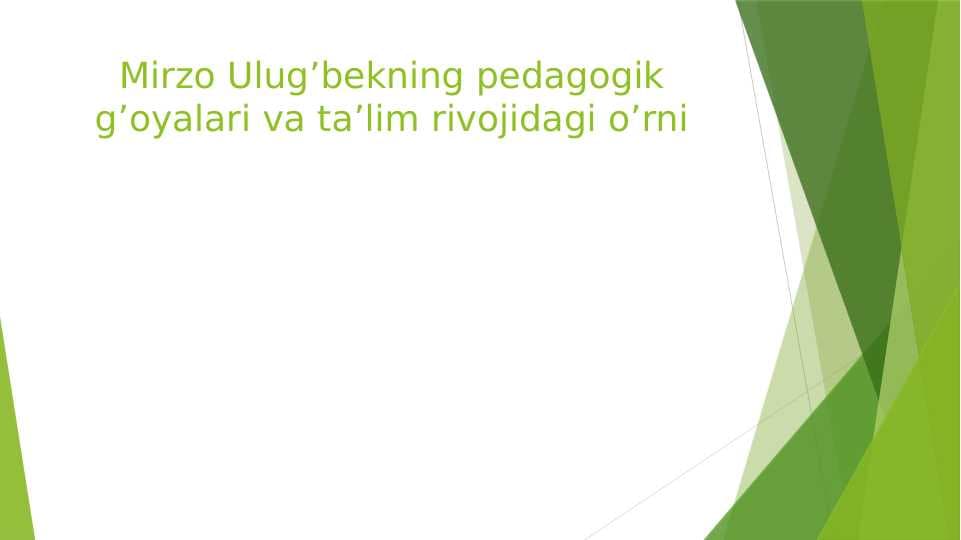 Mirzo Ulug’bekning pedagogik g’oyalari va ta’lim rivojidagi o’rni